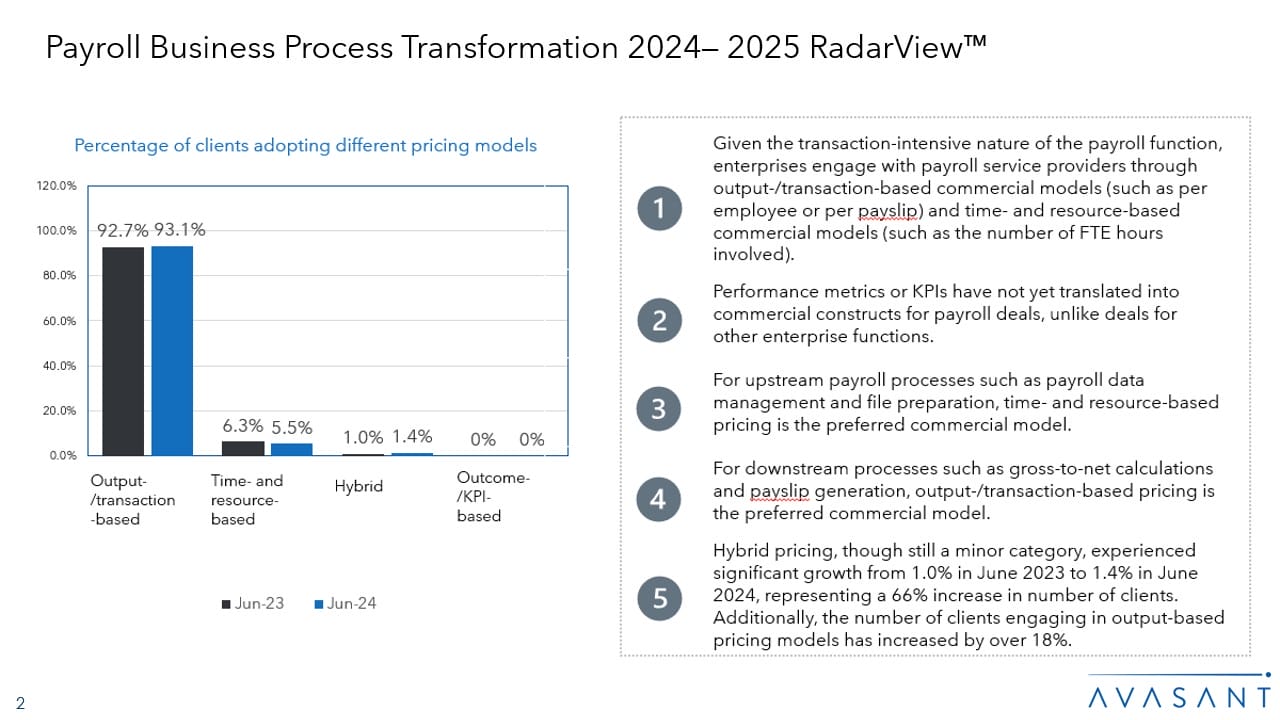 Payroll Business Process Transformation 2024– 2025 RadarView™

Percentage of clients adopting different pricing models

120.0%
100.0%
80.0%
60.0%
40.0%
20.0%
0.0%

92.7% 93.1%
6.3% 5.5%
1.0% 1.4%
0% 0%

Output-/transaction-based
Time- and resource-based
Hybrid
Outcome-/KPI-based

Jun-23 Jun-24

1 Given the transaction-intensive nature of the payroll function, enterprises engage with payroll service providers through output-/transaction-based commercial models (such as per employee or per payslip) and time- and resource-based commercial models (such as the number of FTE hours involved).

2 Performance metrics or KPIs have not yet translated into commercial constructs for payroll deals, unlike deals for other enterprise functions.

3 For upstream payroll processes such as payroll data management and file preparation, time- and resource-based pricing is the preferred commercial model.

4 For downstream processes such as gross-to-net calculations and payslip generation, output-/transaction-based pricing is the preferred commercial model.

5 Hybrid pricing, though still a minor category, experienced significant growth from 1.0% in June 2023 to 1.4% in June 2024, representing a 66% increase in number of clients. Additionally, the number of clients engaging in output-based pricing models has increased by over 18%.

2

AVASANT